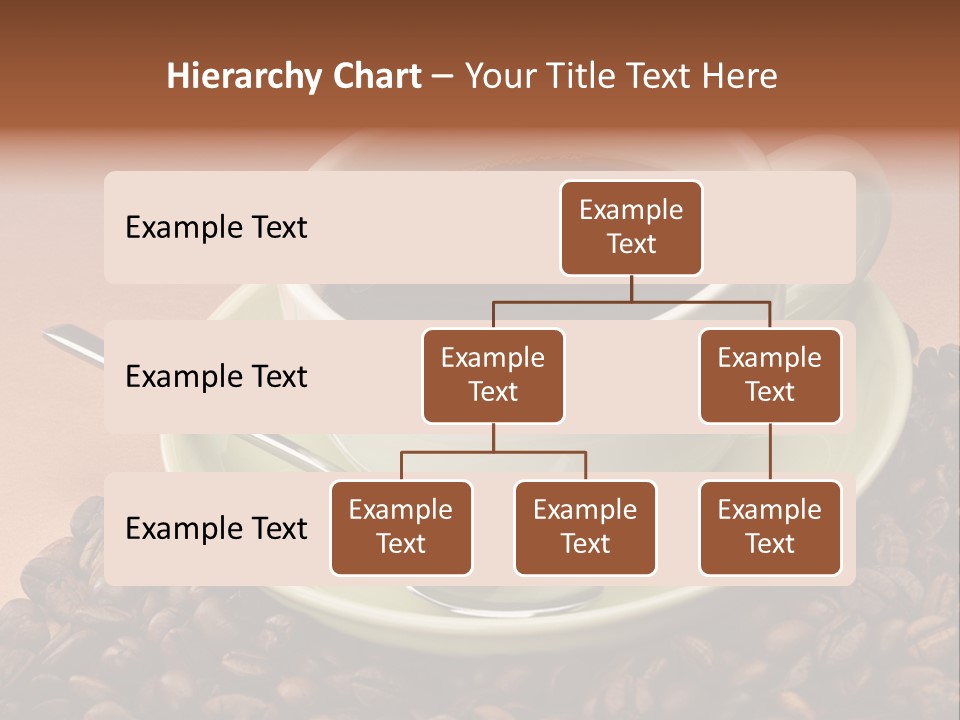 Hierarchy Chart – Your Title Text Here

Example Text

Example Text

Example Text

Example Text

Example Text

Example Text

Example Text

Example Text

Example Text